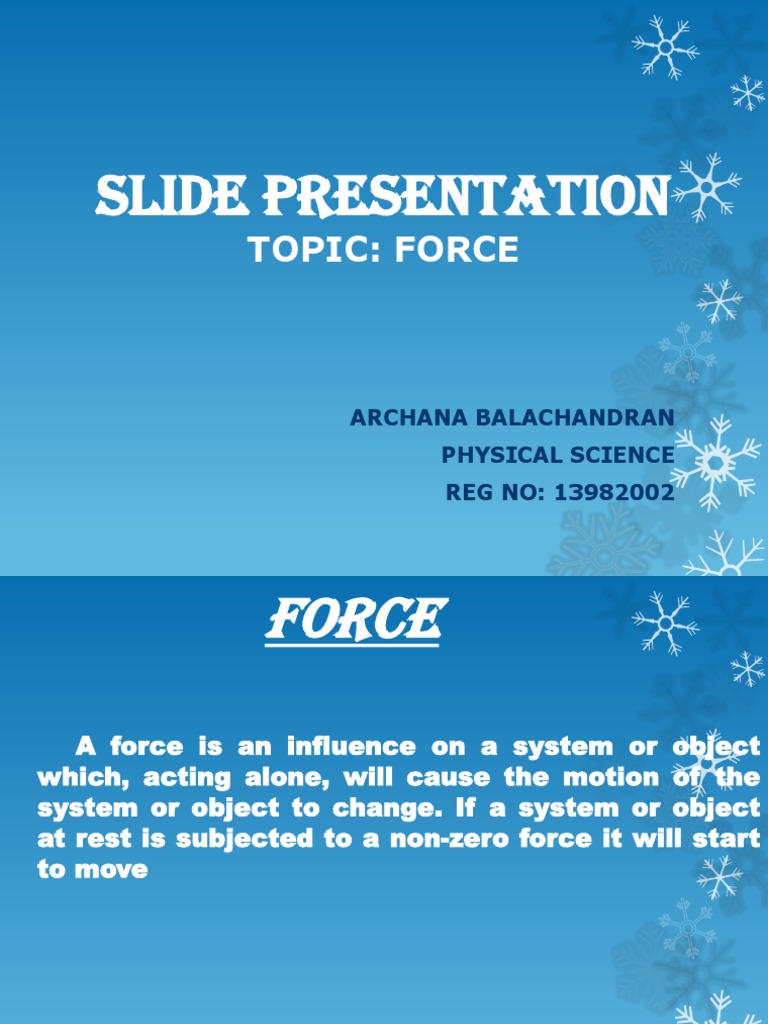 SLIDE PRESENTATION
TOPIC: FORCE

ARCHANA BALACHANDRAN
PHYSICAL SCIENCE
REG NO: 13982002

FORCE

A force is an influence on a system or object which, acting alone, will cause the motion of the system or object to change. If a system or object at rest is subjected to a non-zero force it will start to move